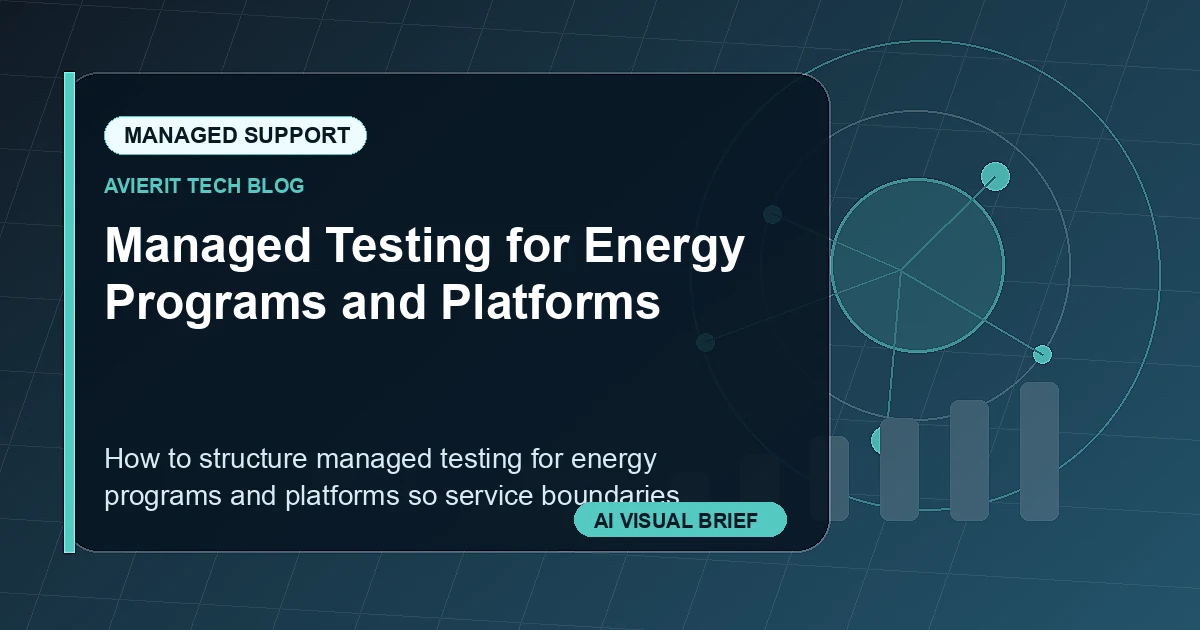 MANAGED SUPPORT

AVIERIT TECH BLOG

Managed Testing for Energy Programs and Platforms

How to structure managed testing for energy programs and platforms so service boundaries

AI VISUAL BRIEF